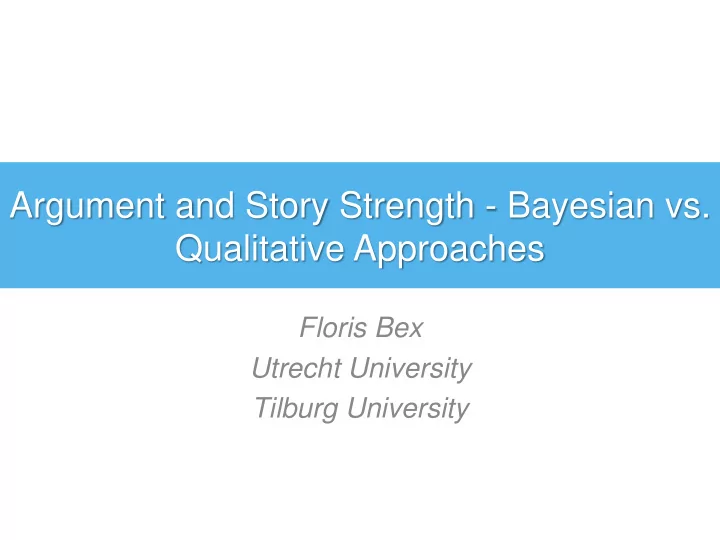 Argument and Story Strength - Bayesian vs. Qualitative Approaches

Floris Bex
Utrecht University
Tilburg University